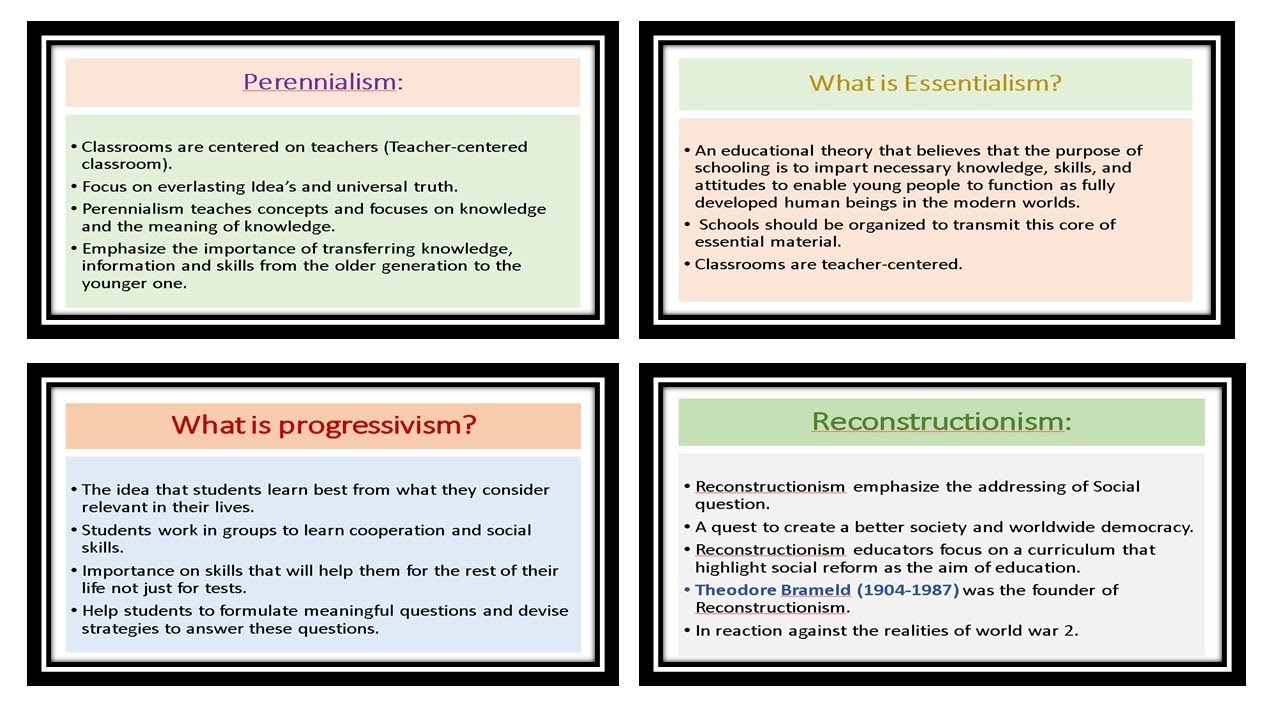 Perennialism:

• Classrooms are centered on teachers (Teacher-centered classroom).
• Focus on everlasting Idea's and universal truth.
• Perennialism teaches concepts and focuses on knowledge and the meaning of knowledge.
• Emphasize the importance of transferring knowledge, information and skills from the older generation to the younger one.

What is Essentialism?

• An educational theory that believes that the purpose of schooling is to impart necessary knowledge, skills, and attitudes to enable young people to function as fully developed human beings in the modern worlds.
• Schools should be organized to transmit this core of essential material.
• Classrooms are teacher-centered.

What is progressivism?

• The idea that students learn best from what they consider relevant in their lives.
• Students work in groups to learn cooperation and social skills.
• Importance on skills that will help them for the rest of their life not just for tests.
• Help students to formulate meaningful questions and devise strategies to answer these questions.

Reconstructionism:

• Reconstructionism emphasize the addressing of Social question.
• A quest to create a better society and worldwide democracy.
• Reconstructionism educators focus on a curriculum that highlight social reform as the aim of education.
• Theodore Brameld (1904-1987) was the founder of Reconstructionism.
• In reaction against the realities of world war 2.